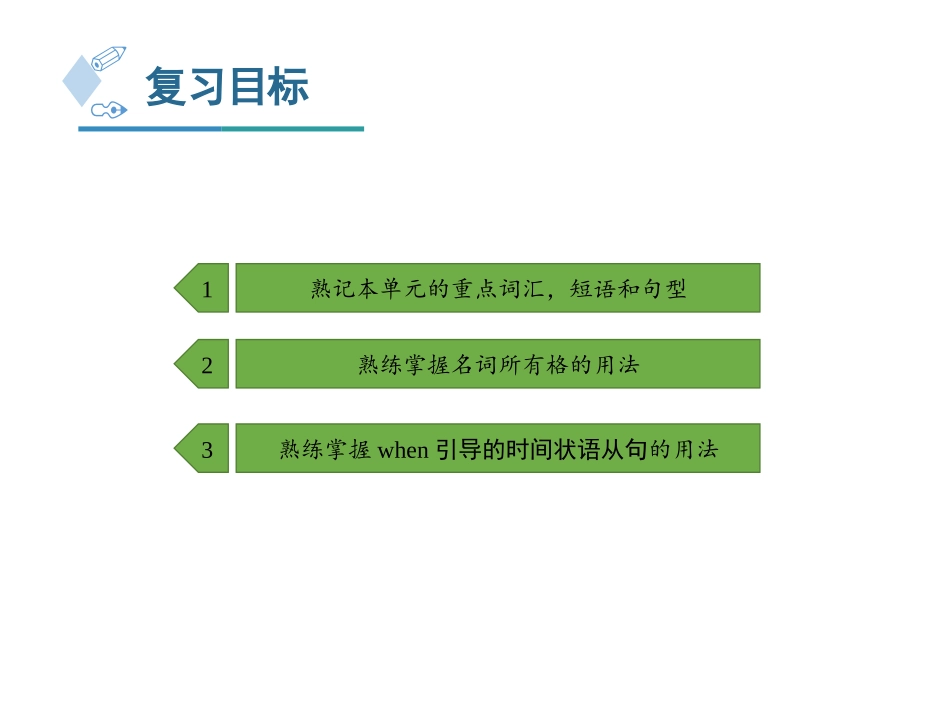 复习目标

1 熟记本单元的重点词汇，短语和句型

2 熟练掌握名词所有格的用法

3 熟练掌握 when 引导的时间状语从句的用法